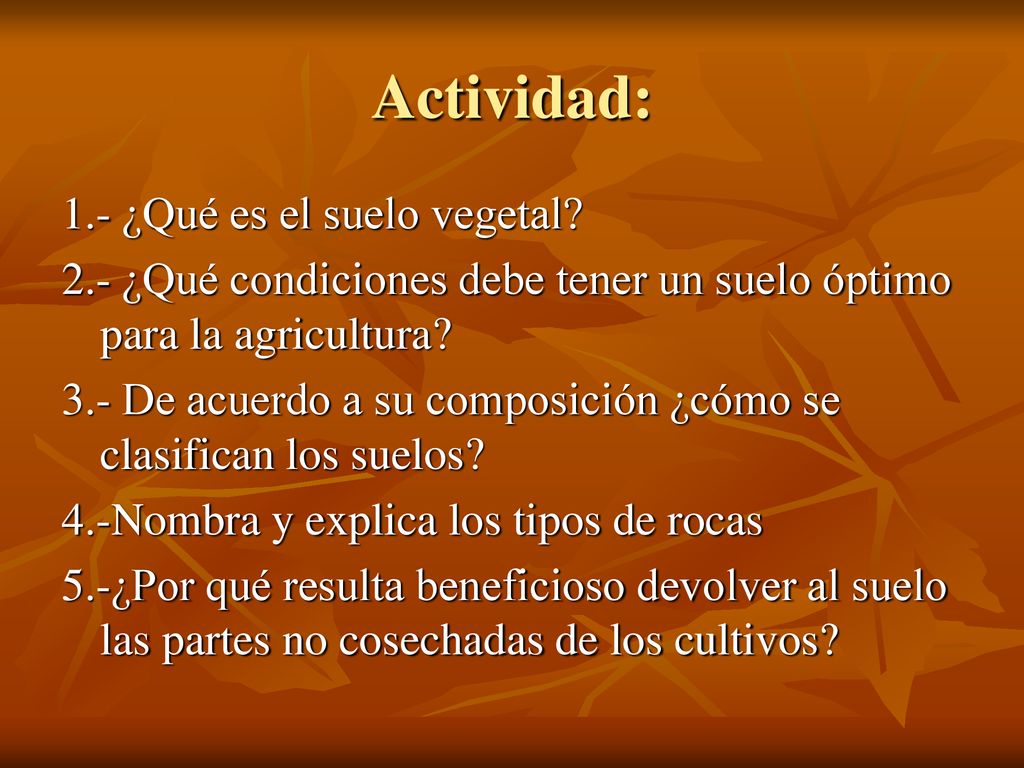 Actividad:

1.- ¿Qué es el suelo vegetal?

2.- ¿Qué condiciones debe tener un suelo óptimo para la agricultura?

3.- De acuerdo a su composición ¿cómo se clasifican los suelos?

4.-Nombra y explica los tipos de rocas

5.-¿Por qué resulta beneficioso devolver al suelo las partes no cosechadas de los cultivos?